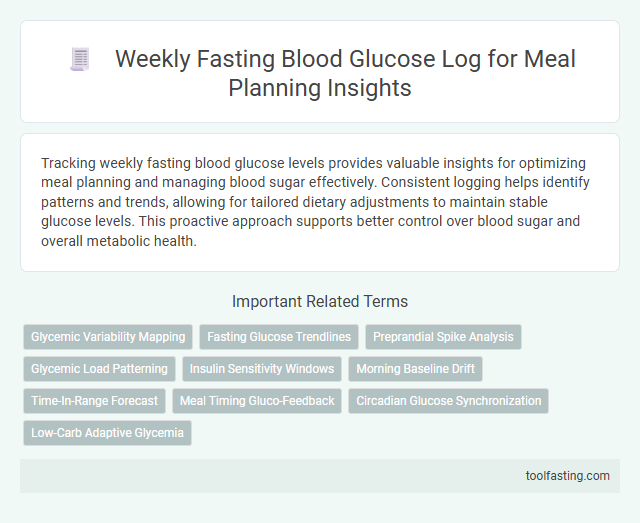 Weekly Fasting Blood Glucose Log for Meal Planning Insights

Tracking weekly fasting blood glucose levels provides valuable insights for optimizing meal planning and managing blood sugar effectively. Consistent logging helps identify patterns and trends, allowing for tailored dietary adjustments to maintain stable glucose levels. This proactive approach supports better control over blood sugar and overall metabolic health.

Important Related Terms

Glycemic Variability Mapping
Fasting Glucose Trendlines
Preprandial Spike Analysis
Glycemic Load Patterning
Insulin Sensitivity Windows
Morning Baseline Drift
Time-In-Range Forecast
Meal Timing Gluco-Feedback
Circadian Glucose Synchronization
Low-Carb Adaptive Glycemia

toolfasting.com